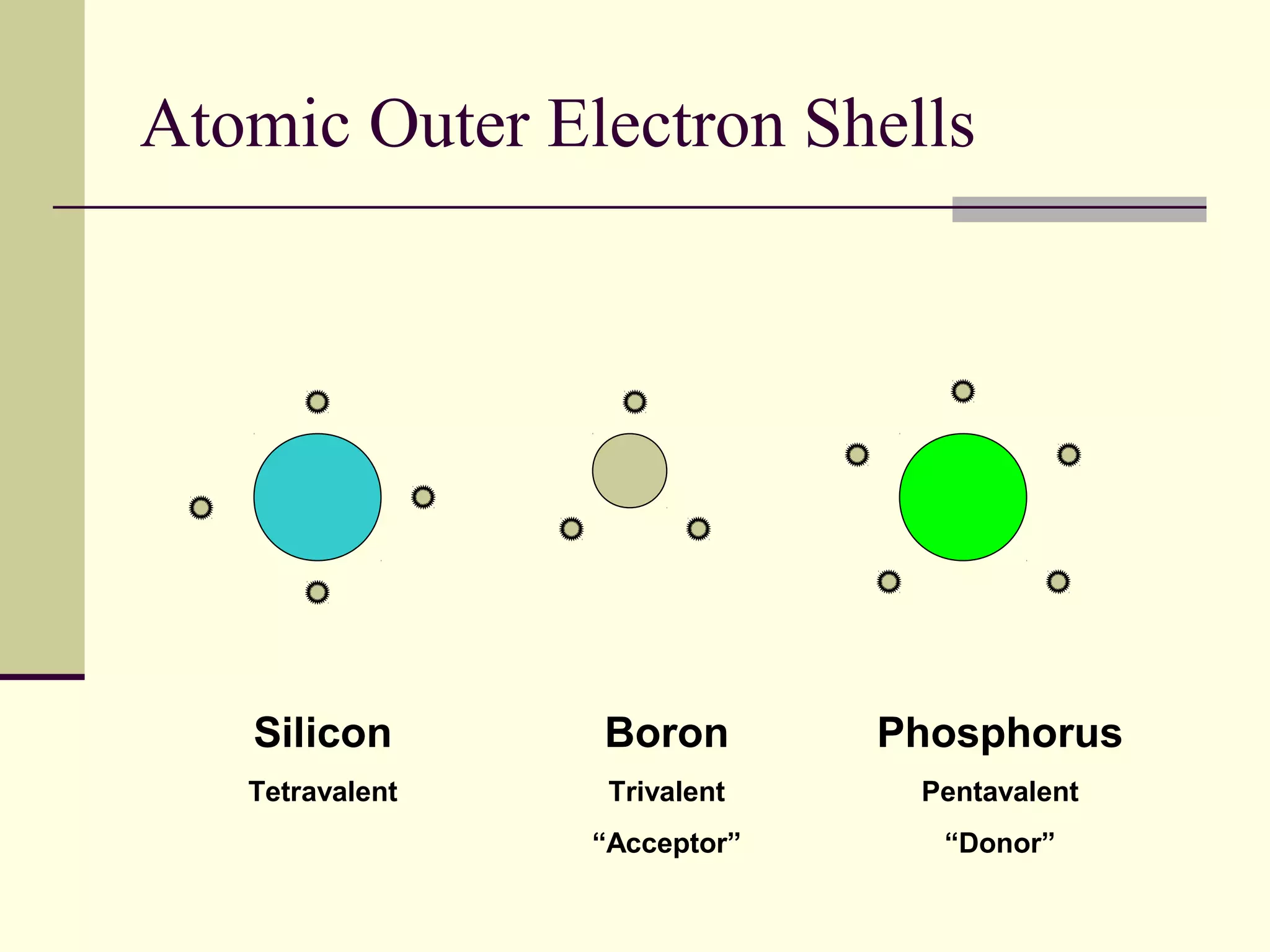 Atomic Outer Electron Shells

Silicon
Tetravalent

Boron
Trivalent
“Acceptor”

Phosphorus
Pentavalent
“Donor”